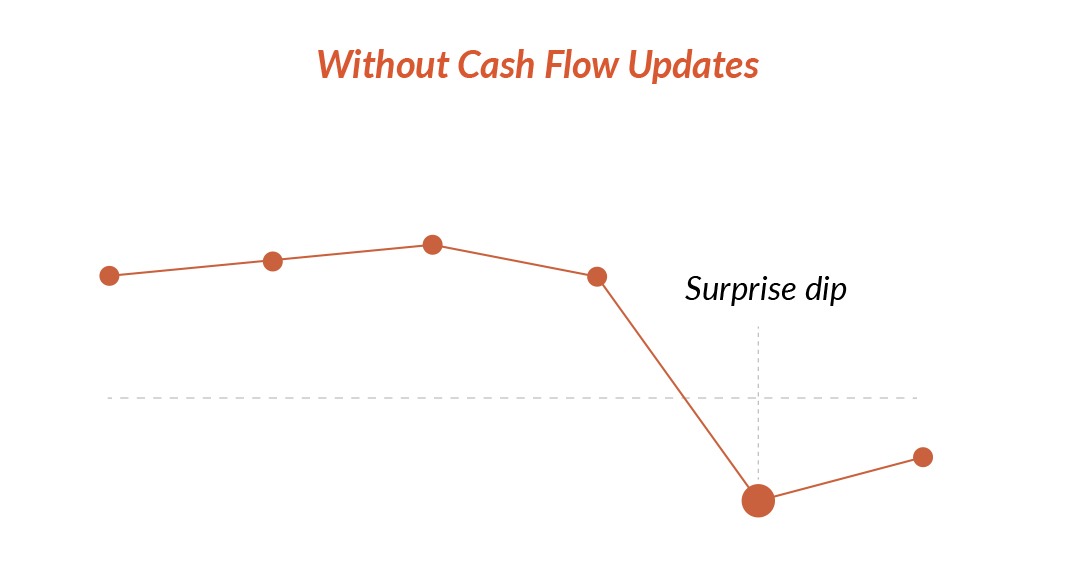 Without Cash Flow Updates

Surprise dip